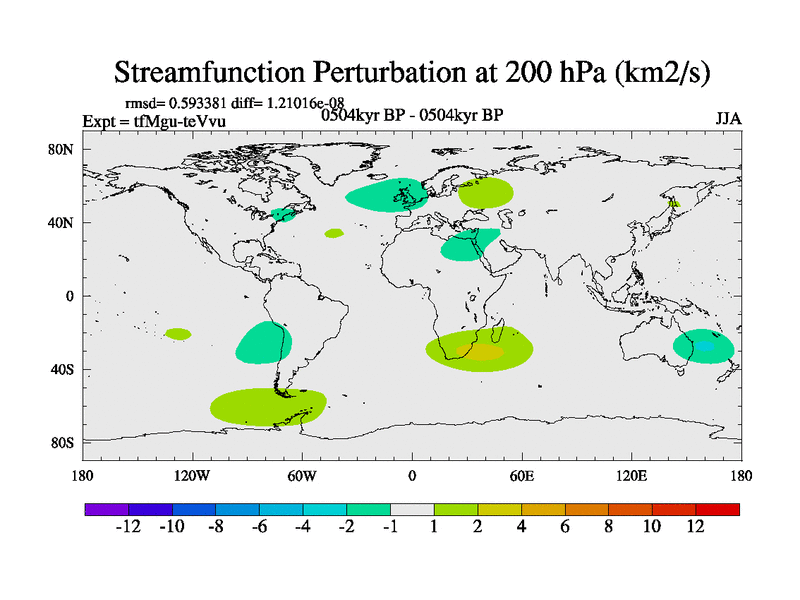 Streamfunction Perturbation at 200 hPa (km2/s)

rmsd= 0.593381 diff= 1.21016e-08

Expt = tfMgu-teVvu

0504kyr BP - 0504kyr BP

JJA

80N

40N

0

40S

80S

180

120W

60W

0

60E

120E

180

-12 -10 -8 -6 -4 -2 -1 1 2 4 6 8 10 12